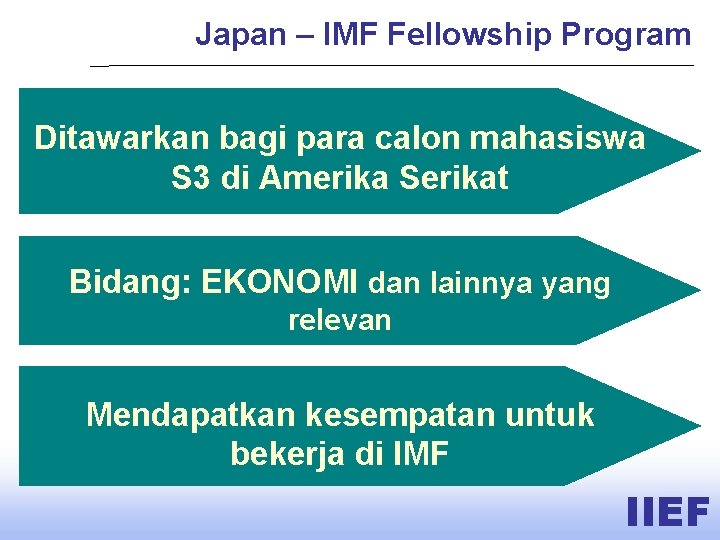 Japan – IMF Fellowship Program

Ditawarkan bagi para calon mahasiswa S3 di Amerika Serikat

Bidang: EKONOMI dan lainnya yang relevan

Mendapatkan kesempatan untuk bekerja di IMF

IIEF